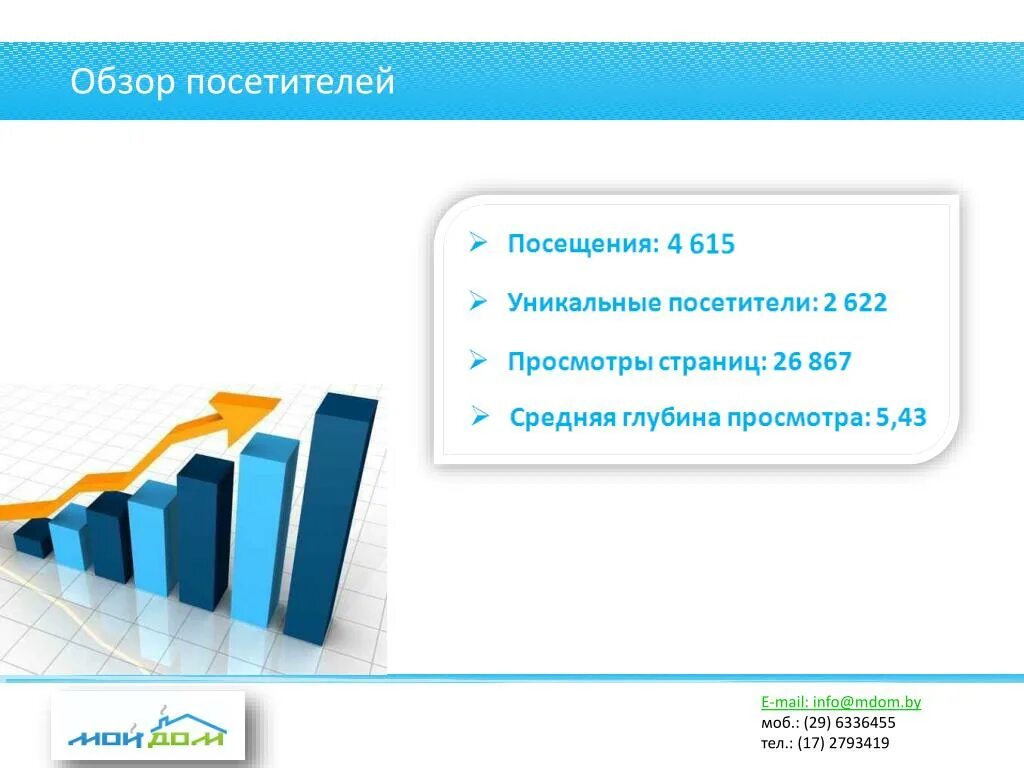 Обзор посетителей

➢ Посещения: 4 615

➢ Уникальные посетители: 2 622

➢ Просмотры страниц: 26 867

➢ Средняя глубина просмотра: 5,43

МОЙ ДОМ

E-mail: info@mdom.by
моб.: (29) 6336455
тел.: (17) 2793419